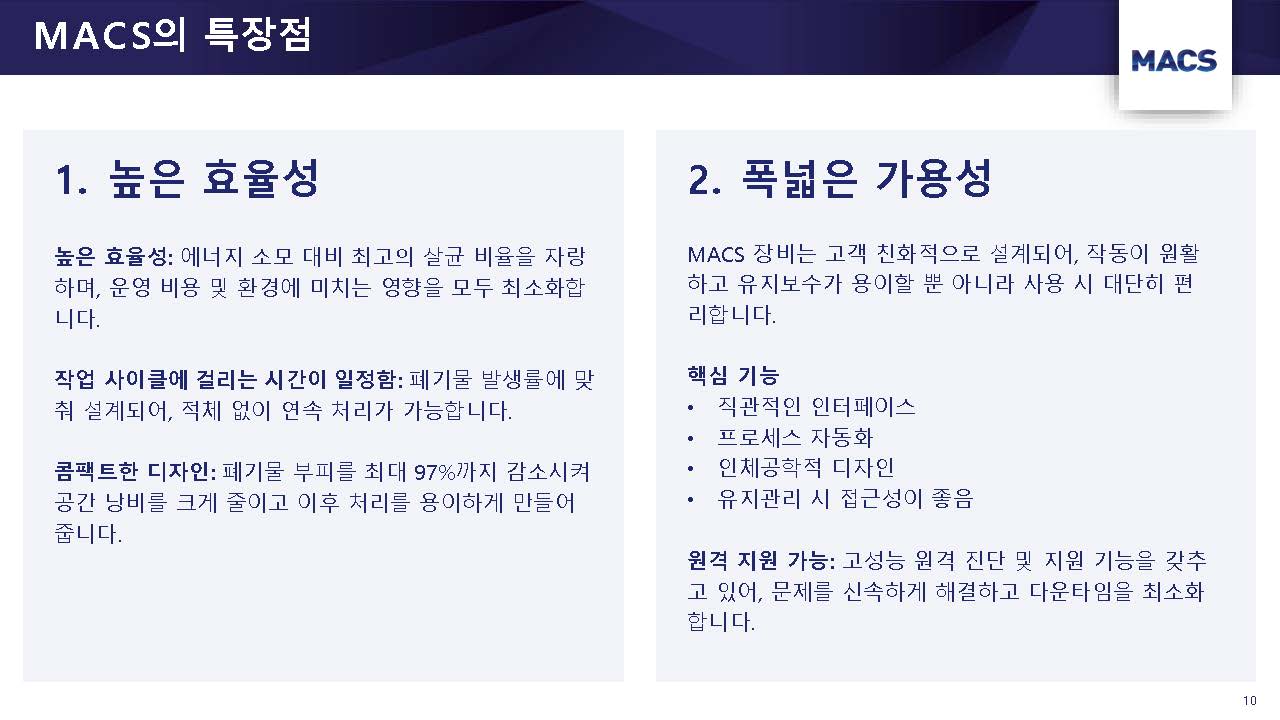 MACS의 특장점

MACS

1. 높은 효율성

높은 효율성: 에너지 소모 대비 최고의 살균 비율을 자랑하며, 운영 비용 및 환경에 미치는 영향을 모두 최소화합니다.

작업 사이클에 걸리는 시간이 일정함: 폐기물 발생률에 맞춰 설계되어, 적체 없이 연속 처리가 가능합니다.

콤팩트한 디자인: 폐기물 부피를 최대 97%까지 감소시켜 공간 낭비를 크게 줄이고 이후 처리를 용이하게 만들어 줍니다.

2. 폭넓은 가용성

MACS 장비는 고객 친화적으로 설계되어, 작동이 원활하고 유지보수가 용이할 뿐 아니라 사용 시 대단히 편리합니다.

핵심 기능
• 직관적인 인터페이스
• 프로세스 자동화
• 인체공학적 디자인
• 유지관리 시 접근성이 좋음

원격 지원 가능: 고성능 원격 진단 및 지원 기능을 갖추고 있어, 문제를 신속하게 해결하고 다운타임을 최소화합니다.

10